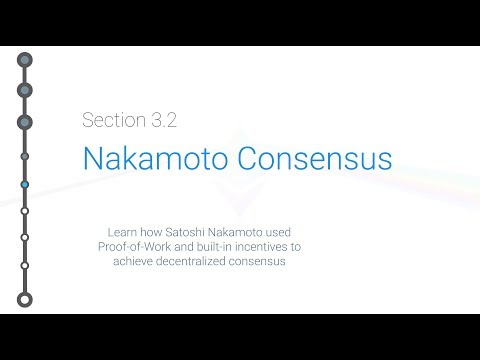 Section 3.2

Nakamoto Consensus

Learn how Satoshi Nakamoto used Proof-of-Work and built-in incentives to achieve decentralized consensus